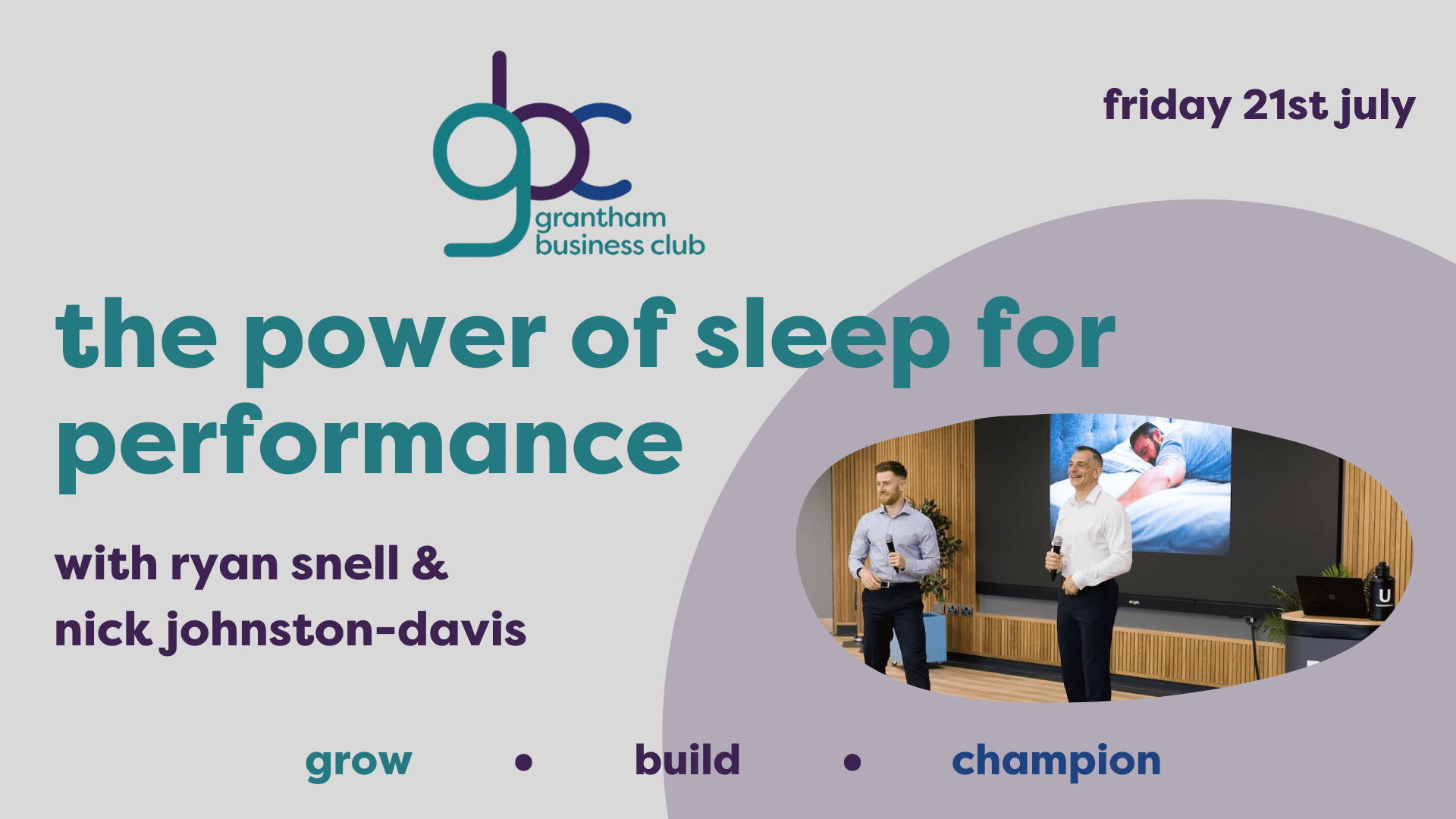 gbc grantham business club

friday 21st july

the power of sleep for performance

with ryan snell & nick johnston-davis

grow • build • champion